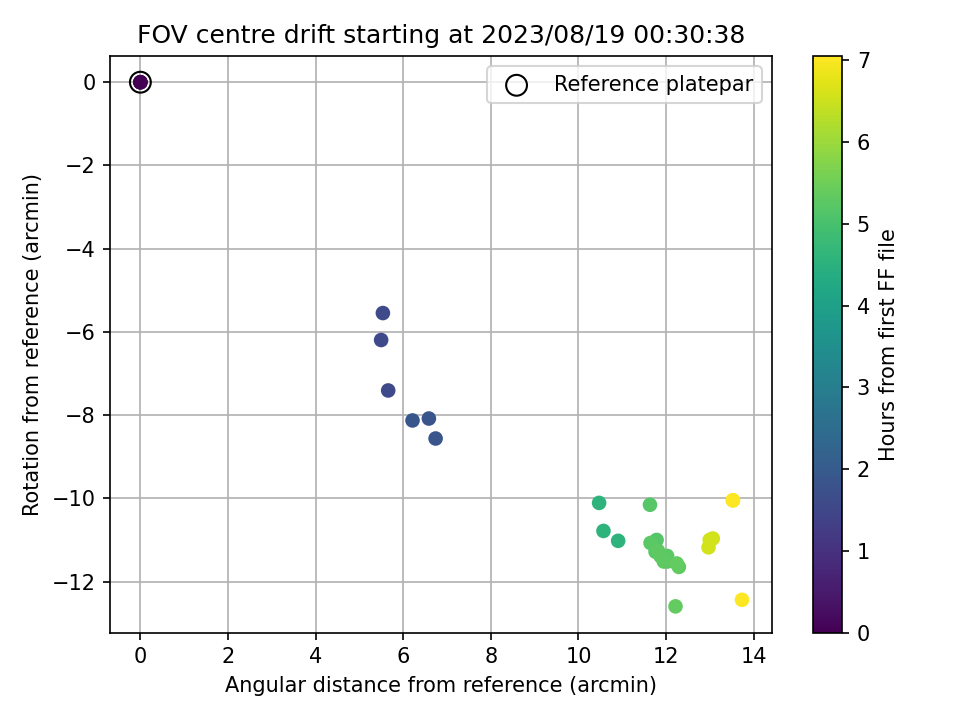 FOV centre drift starting at 2023/08/19 00:30:38

Reference platepar

Rotation from reference (arcmin)

0
−2
−4
−6
−8
−10
−12

0
2
4
6
8
10
12
14

Angular distance from reference (arcmin)

Hours from first FF file

0
1
2
3
4
5
6
7